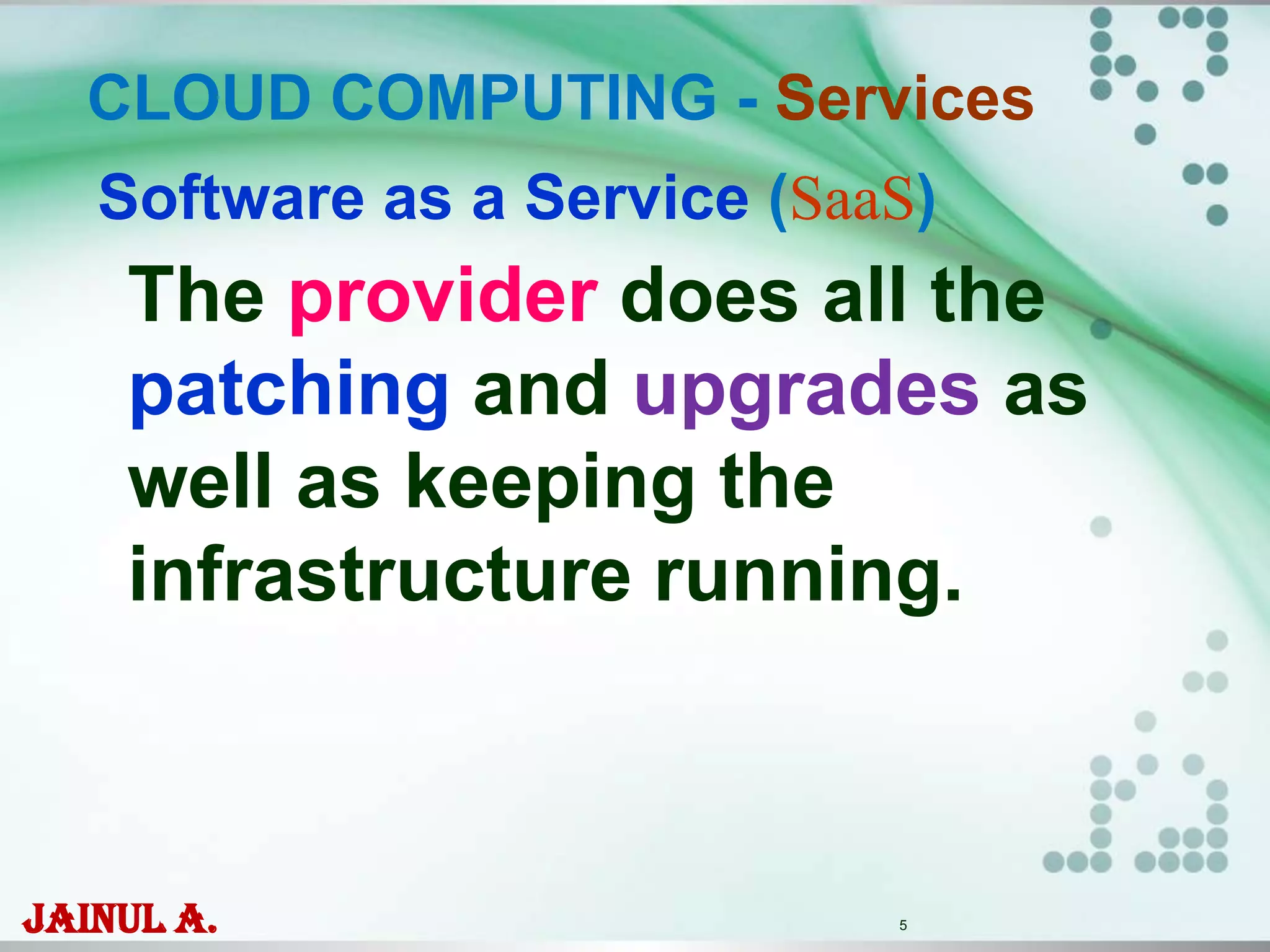 CLOUD COMPUTING - Services

Software as a Service (SaaS)

The provider does all the patching and upgrades as well as keeping the infrastructure running.

JAINUL A.

5